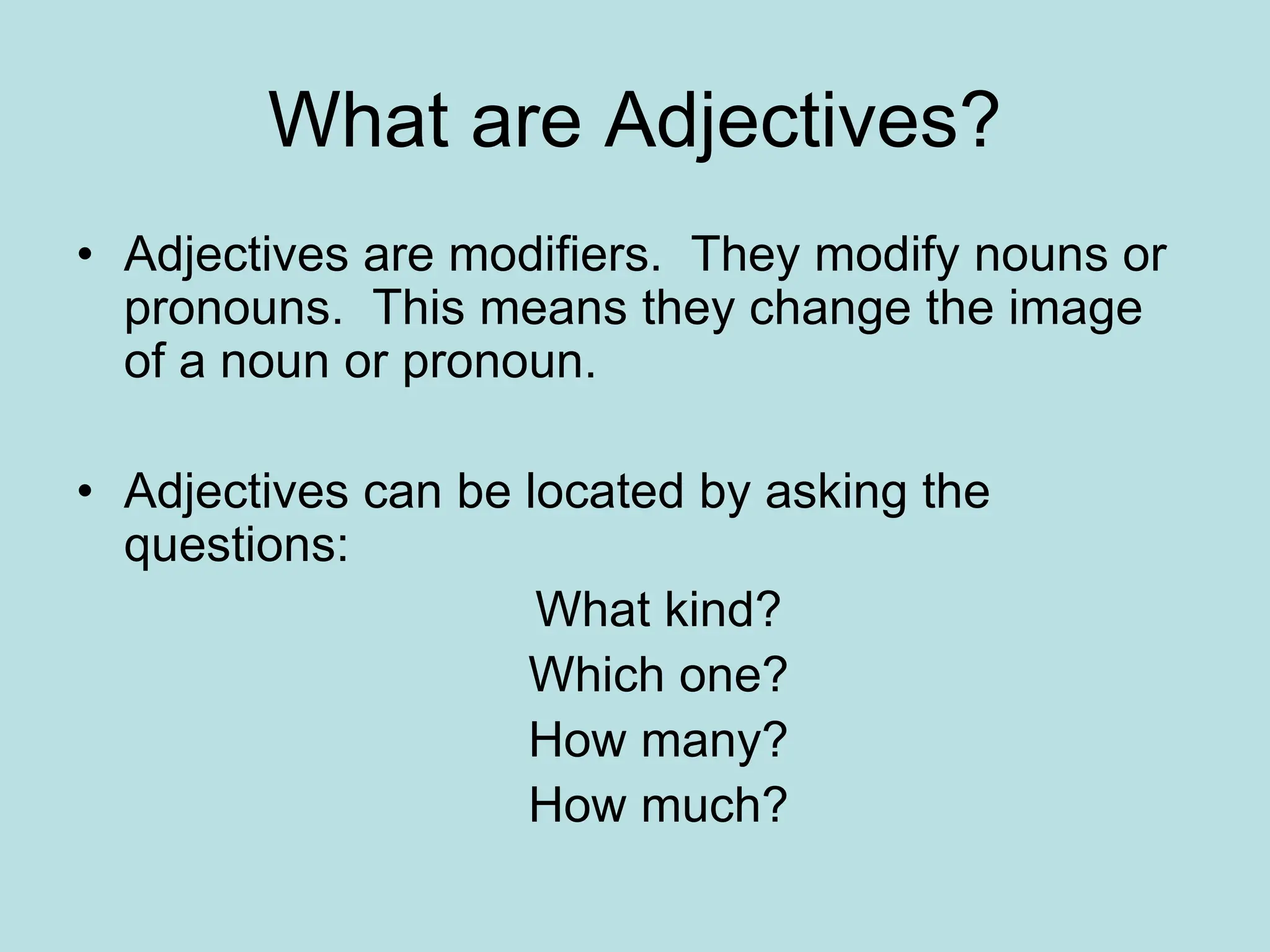 What are Adjectives?

• Adjectives are modifiers. They modify nouns or pronouns. This means they change the image of a noun or pronoun.

• Adjectives can be located by asking the questions:

What kind?
Which one?
How many?
How much?